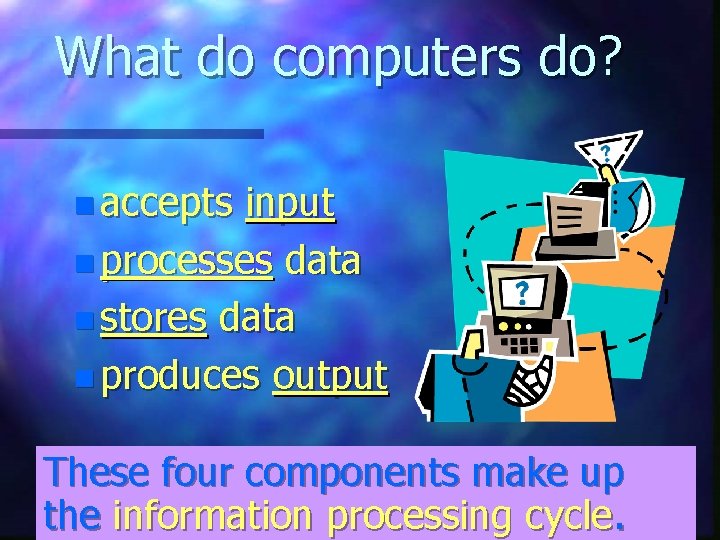 What do computers do?

- accepts input
- processes data
- stores data
- produces output

?

?

These four components make up the information processing cycle.